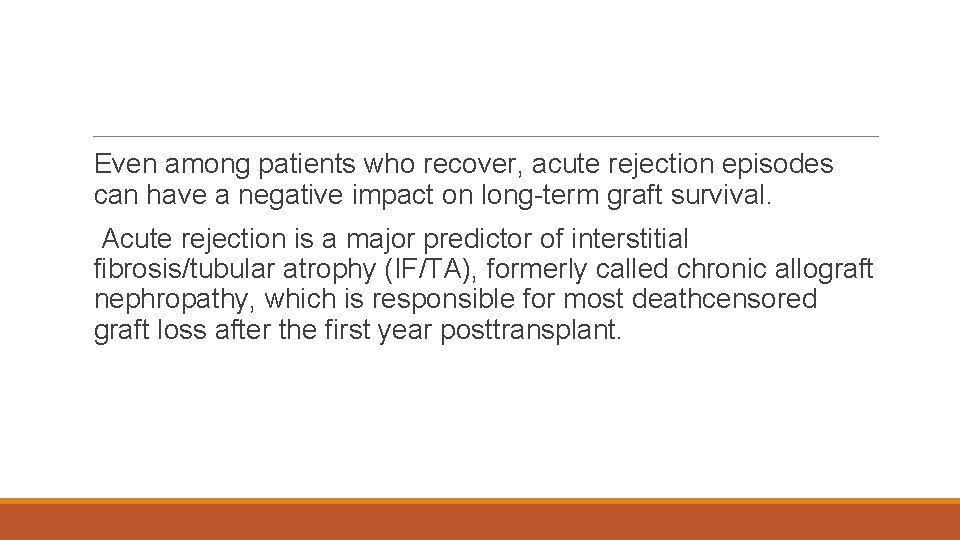 Even among patients who recover, acute rejection episodes can have a negative impact on long-term graft survival.

Acute rejection is a major predictor of interstitial fibrosis/tubular atrophy (IF/TA), formerly called chronic allograft nephropathy, which is responsible for most deathcensored graft loss after the first year posttransplant.